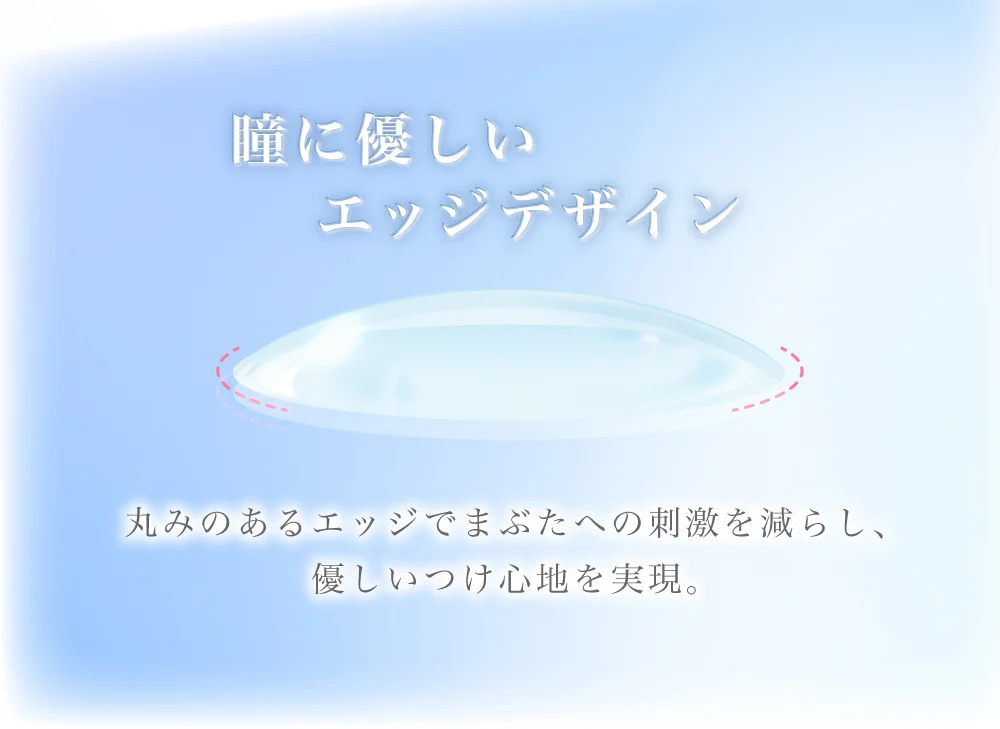 瞳に優しい
エッジデザイン

丸みのあるエッジでまぶたへの刺激を減らし、
優しいつけ心地を実現。